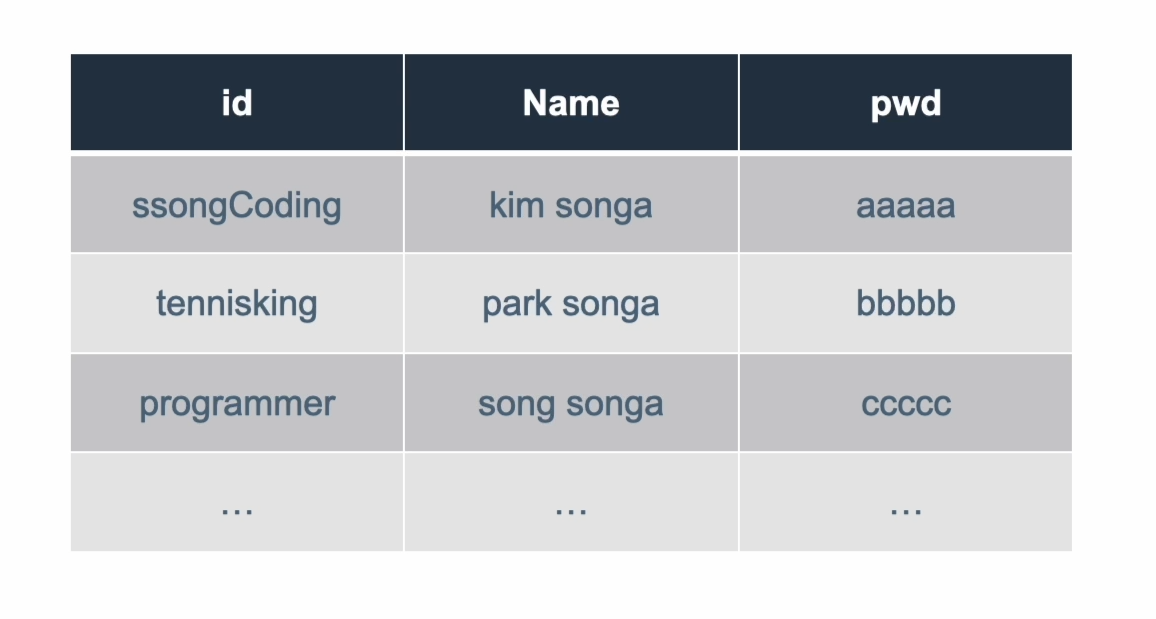 | id | Name | pwd |
|---|---|---|
| ssongCoding | kim songa | aaaaa |
| tennisking | park songa | bbbbb |
| programmer | song songa | ccccc |
| … | … | … |